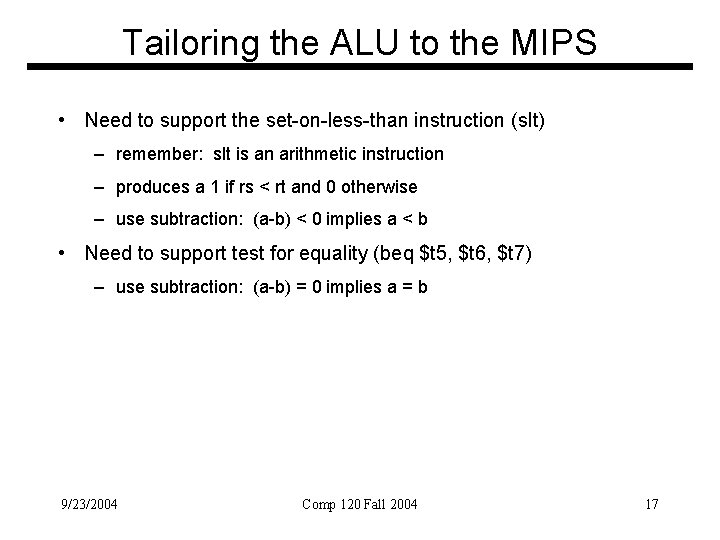 Tailoring the ALU to the MIPS

• Need to support the set-on-less-than instruction (slt)
– remember: slt is an arithmetic instruction
– produces a 1 if rs < rt and 0 otherwise
– use subtraction: (a-b) < 0 implies a < b
• Need to support test for equality (beq \$t5, \$t6, \$t7)
– use subtraction: (a-b) = 0 implies a = b

9/23/2004 Comp 120 Fall 2004 17